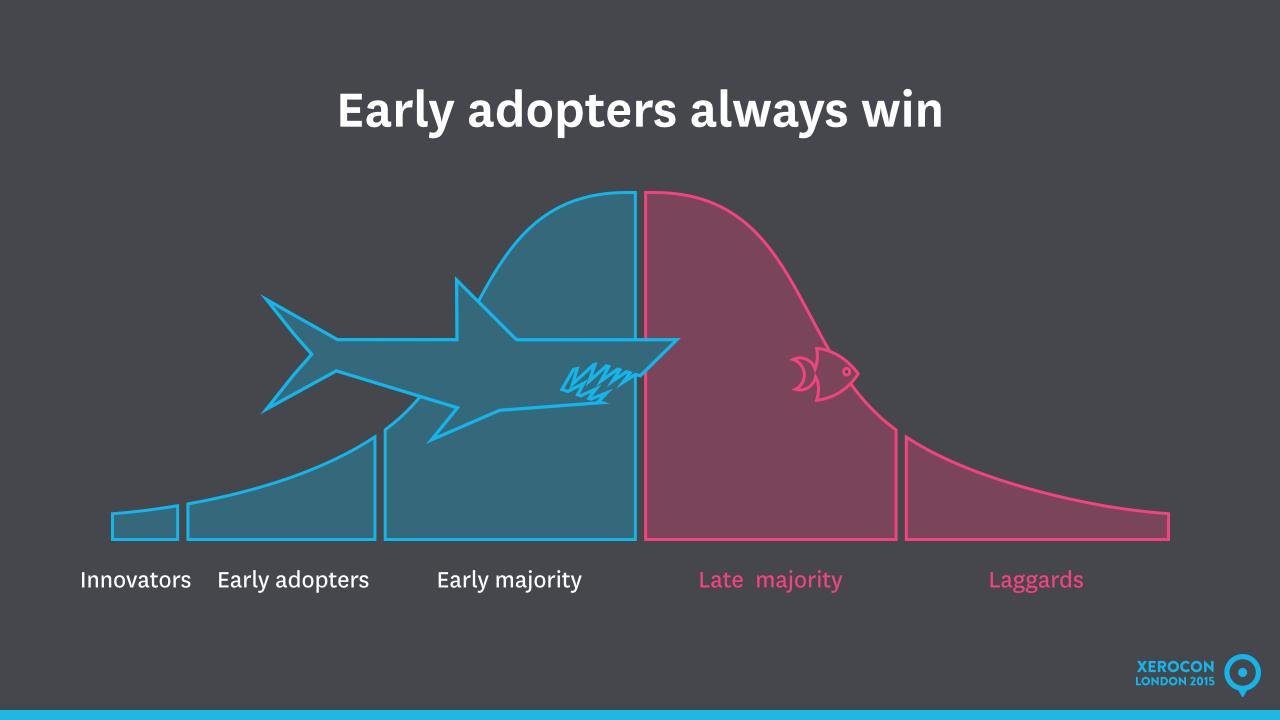 Early adopters always win

Innovators Early adopters Early majority Late majority Laggards

XEROCON
LONDON 2015